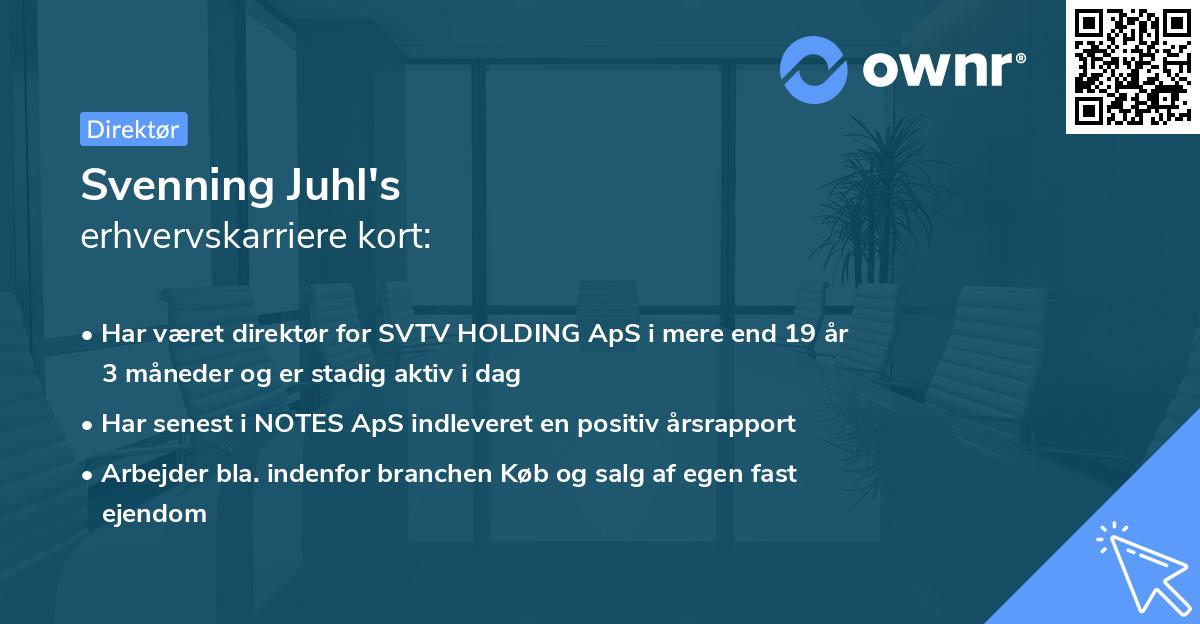 ownr®

Direktør

Svenning Juhl's
erhvervskarriere kort:

• Har været direktør for SVTV HOLDING ApS i mere end 19 år 3 måneder og er stadig aktiv i dag
• Har senest i NOTES ApS indleveret en positiv årsrapport
• Arbejder bla. indenfor branchen Køb og salg af egen fast ejendom